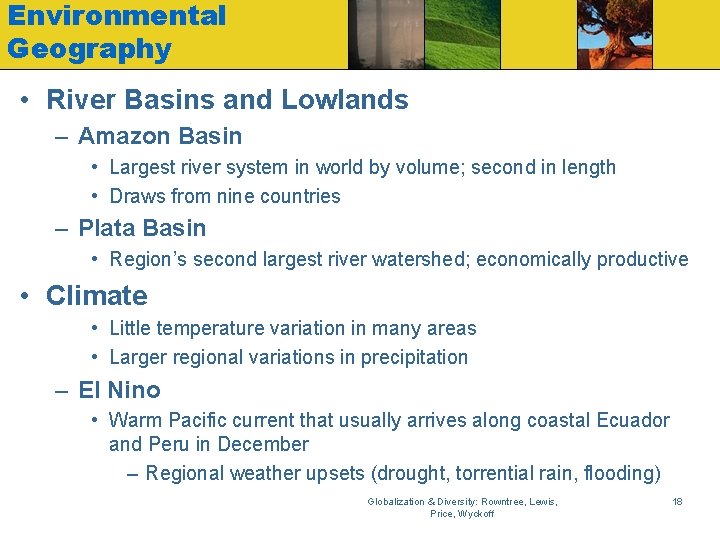 Environmental Geography

• River Basins and Lowlands
– Amazon Basin
• Largest river system in world by volume; second in length
• Draws from nine countries
– Plata Basin
• Region's second largest river watershed; economically productive

• Climate
• Little temperature variation in many areas
• Larger regional variations in precipitation
– El Nino
• Warm Pacific current that usually arrives along coastal Ecuador and Peru in December
– Regional weather upsets (drought, torrential rain, flooding)

Globalization & Diversity: Rowntree, Lewis, Price, Wyckoff

18